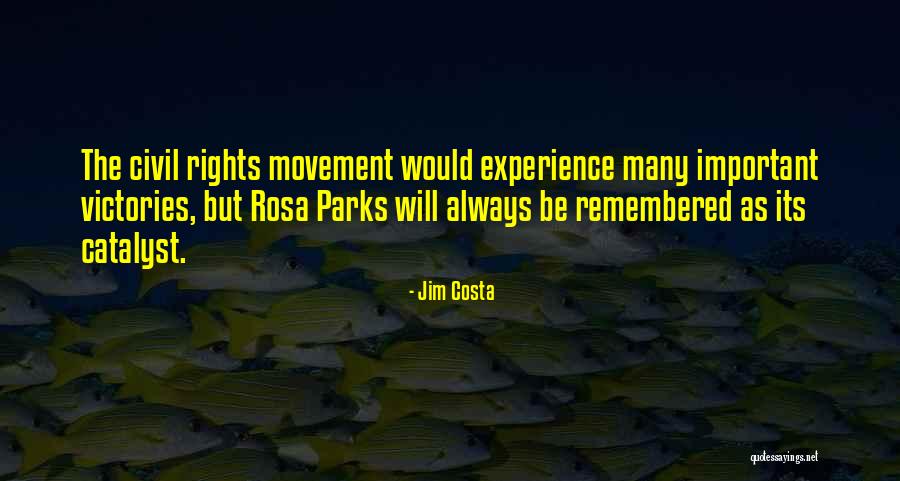 The civil rights movement would experience many important victories, but Rosa Parks will always be remembered as its catalyst.

- Jim Costa

quotessayings.net